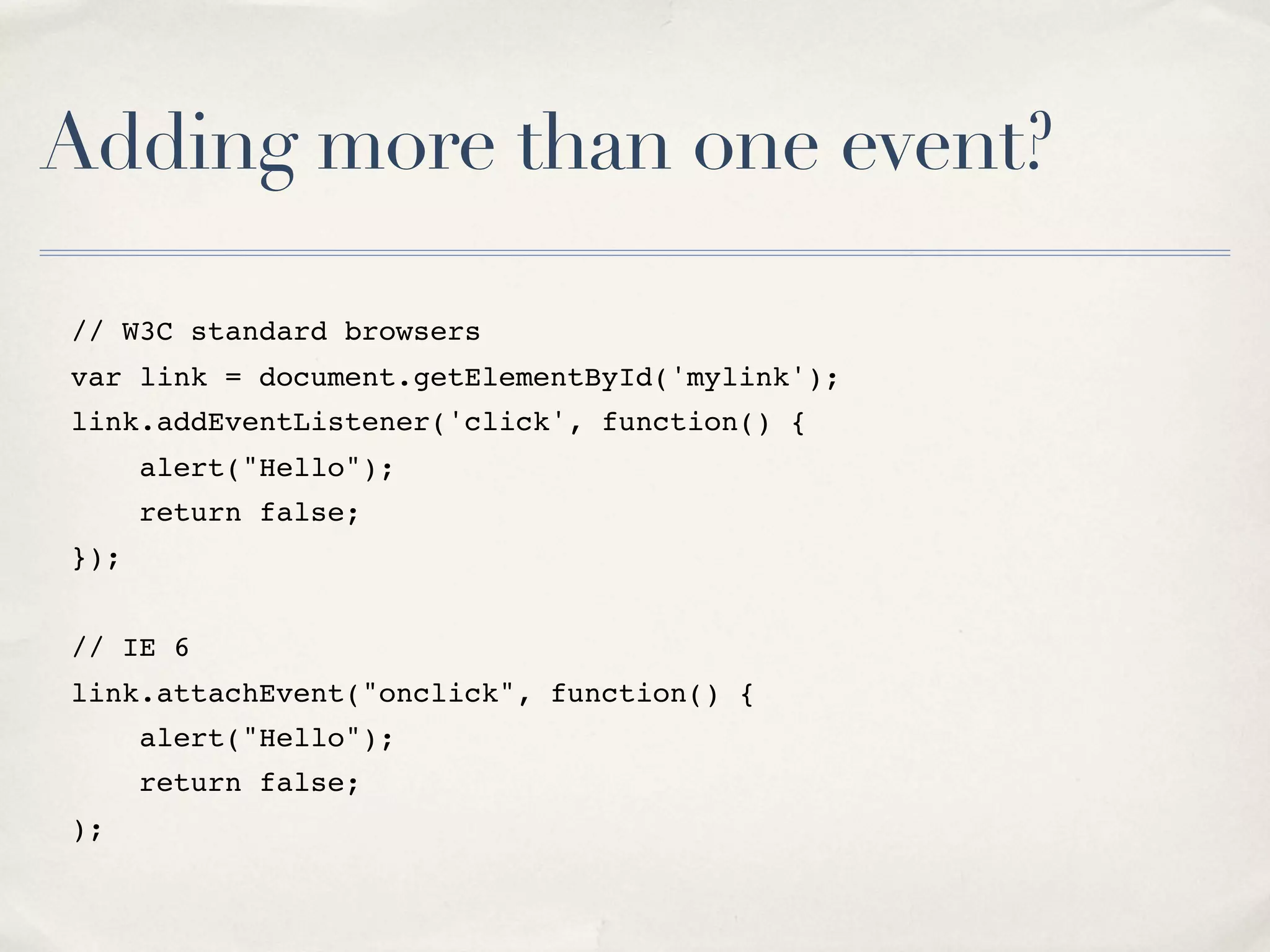 Adding more than one event?

// W3C standard browsers
var link = document.getElementById('mylink');
link.addEventListener('click', function() {
    alert("Hello");
    return false;
});

// IE 6
link.attachEvent("onclick", function() {
    alert("Hello");
    return false;
);